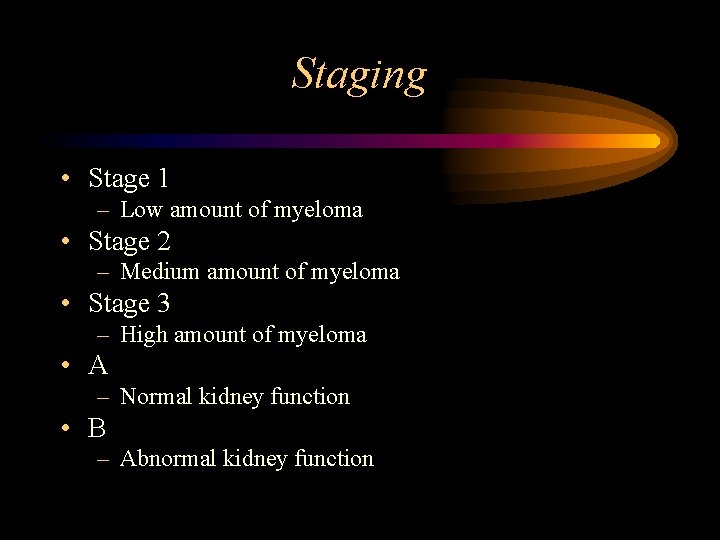 Staging

• Stage 1
– Low amount of myeloma
• Stage 2
– Medium amount of myeloma
• Stage 3
– High amount of myeloma
• A
– Normal kidney function
• B
– Abnormal kidney function